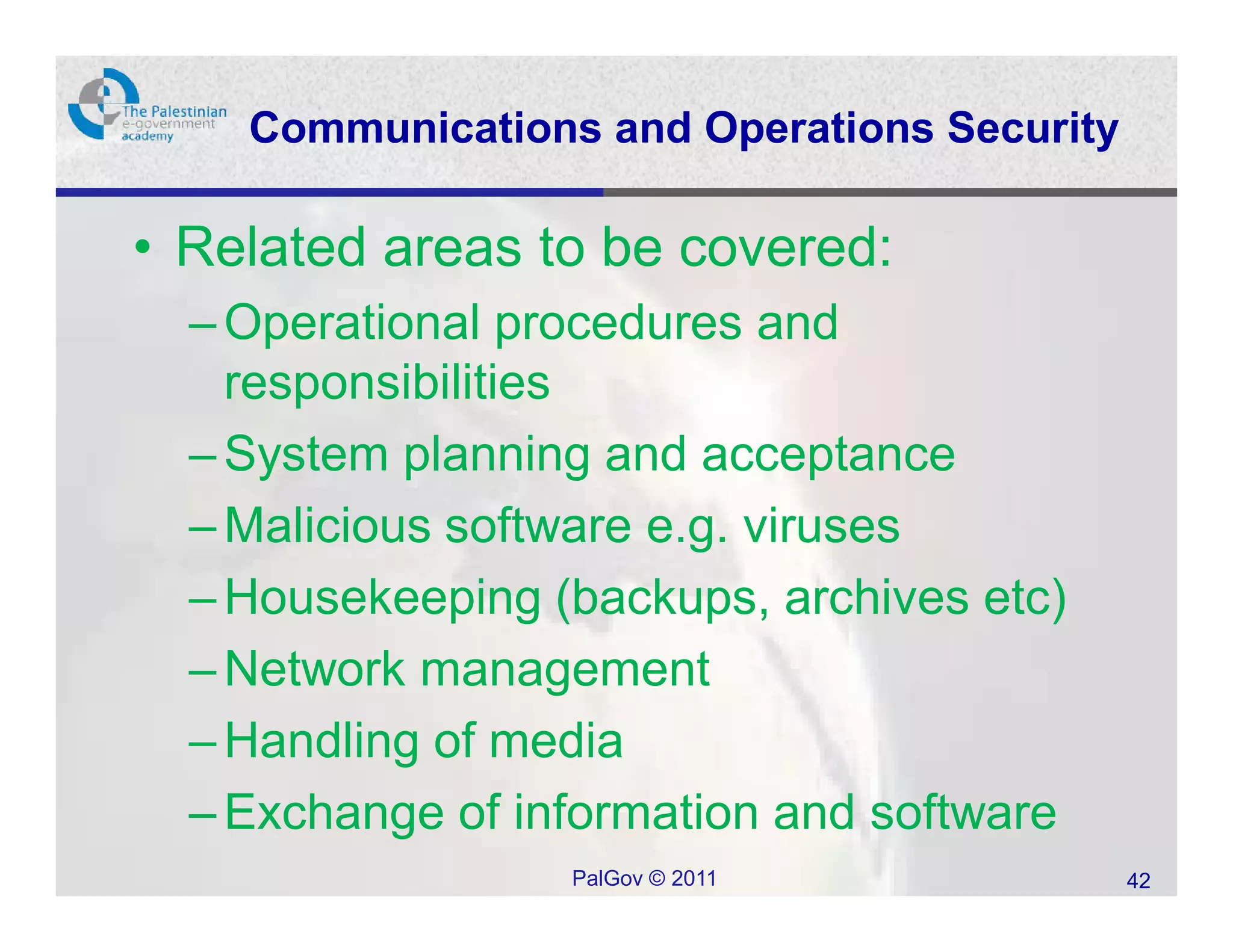 The Palestinian e-government academy

Communications and Operations Security

• Related areas to be covered:
– Operational procedures and responsibilities
– System planning and acceptance
– Malicious software e.g. viruses
– Housekeeping (backups, archives etc)
– Network management
– Handling of media
– Exchange of information and software

PalGov © 2011

42